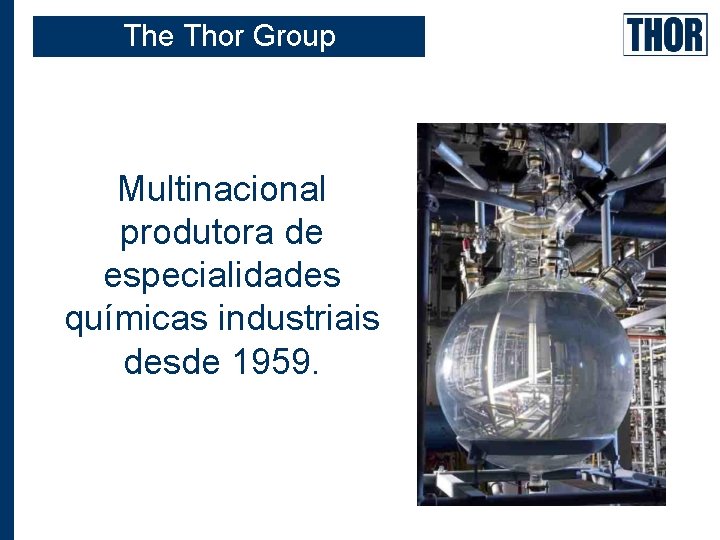 The Thor Group

THOR

Multinacional produtora de especialidades químicas industriais desde 1959.